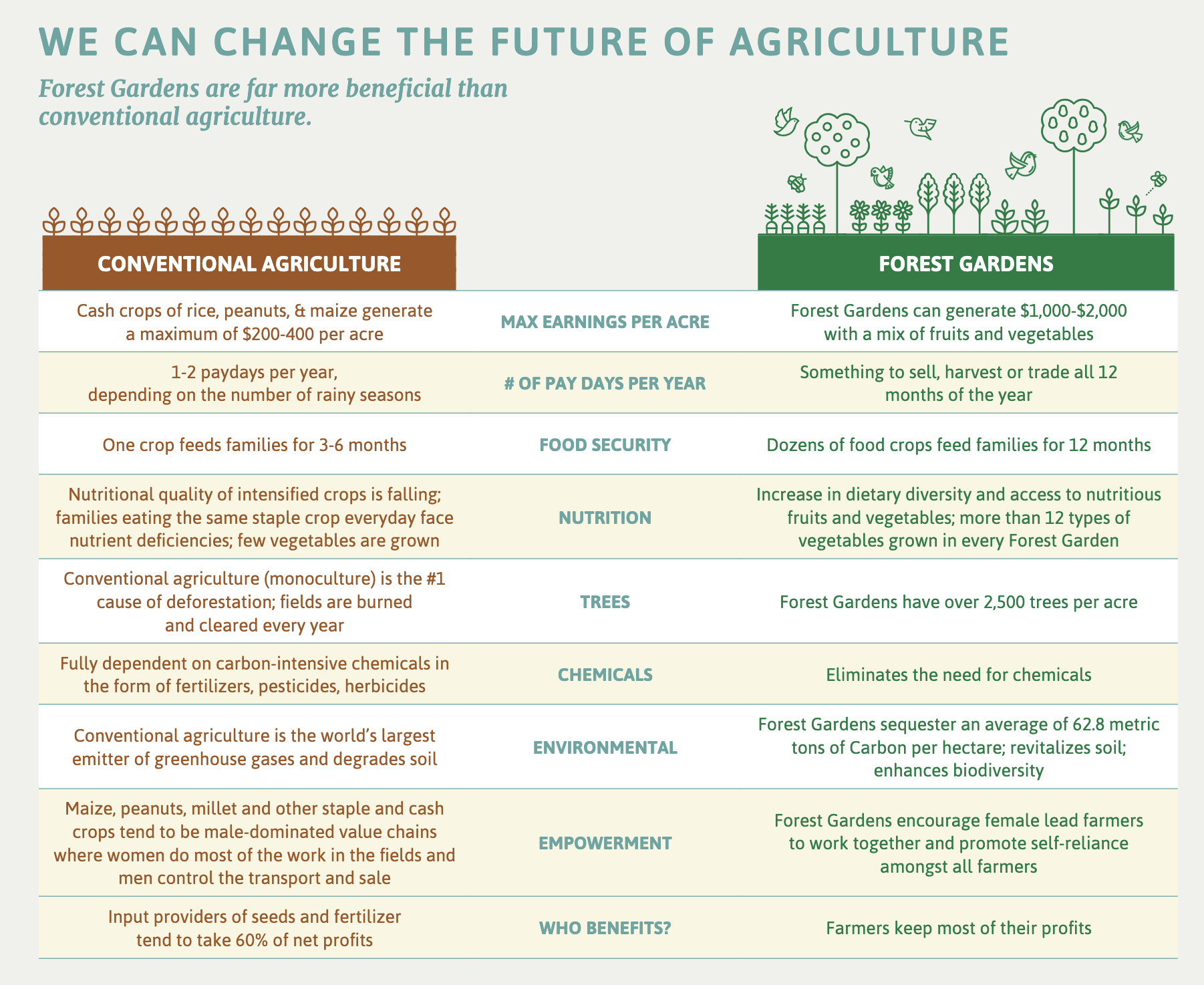 WE CAN CHANGE THE FUTURE OF AGRICULTURE

Forest Gardens are far more beneficial than conventional agriculture.

| CONVENTIONAL AGRICULTURE | | FOREST GARDENS |
|---|---|---|
| Cash crops of rice, peanuts, & maize generate a maximum of \$200-400 per acre | MAX EARNINGS PER ACRE | Forest Gardens can generate \$1,000-\$2,000 with a mix of fruits and vegetables |
| 1-2 paydays per year, depending on the number of rainy seasons | # OF PAY DAYS PER YEAR | Something to sell, harvest or trade all 12 months of the year |
| One crop feeds families for 3-6 months | FOOD SECURITY | Dozens of food crops feed families for 12 months |
| Nutritional quality of intensified crops is falling; families eating the same staple crop everyday face nutrient deficiencies; few vegetables are grown | NUTRITION | Increase in dietary diversity and access to nutritious fruits and vegetables; more than 12 types of vegetables grown in every Forest Garden |
| Conventional agriculture (monoculture) is the #1 cause of deforestation; fields are burned and cleared every year | TREES | Forest Gardens have over 2,500 trees per acre |
| Fully dependent on carbon-intensive chemicals in the form of fertilizers, pesticides, herbicides | CHEMICALS | Eliminates the need for chemicals |
| Conventional agriculture is the world's largest emitter of greenhouse gases and degrades soil | ENVIRONMENTAL | Forest Gardens sequester an average of 62.8 metric tons of Carbon per hectare; revitalizes soil; enhances biodiversity |
| Maize, peanuts, millet and other staple and cash crops tend to be male-dominated value chains where women do most of the work in the fields and men control the transport and sale | EMPOWERMENT | Forest Gardens encourage female lead farmers to work together and promote self-reliance amongst all farmers |
| Input providers of seeds and fertilizer tend to take 60% of net profits | WHO BENEFITS? | Farmers keep most of their profits |